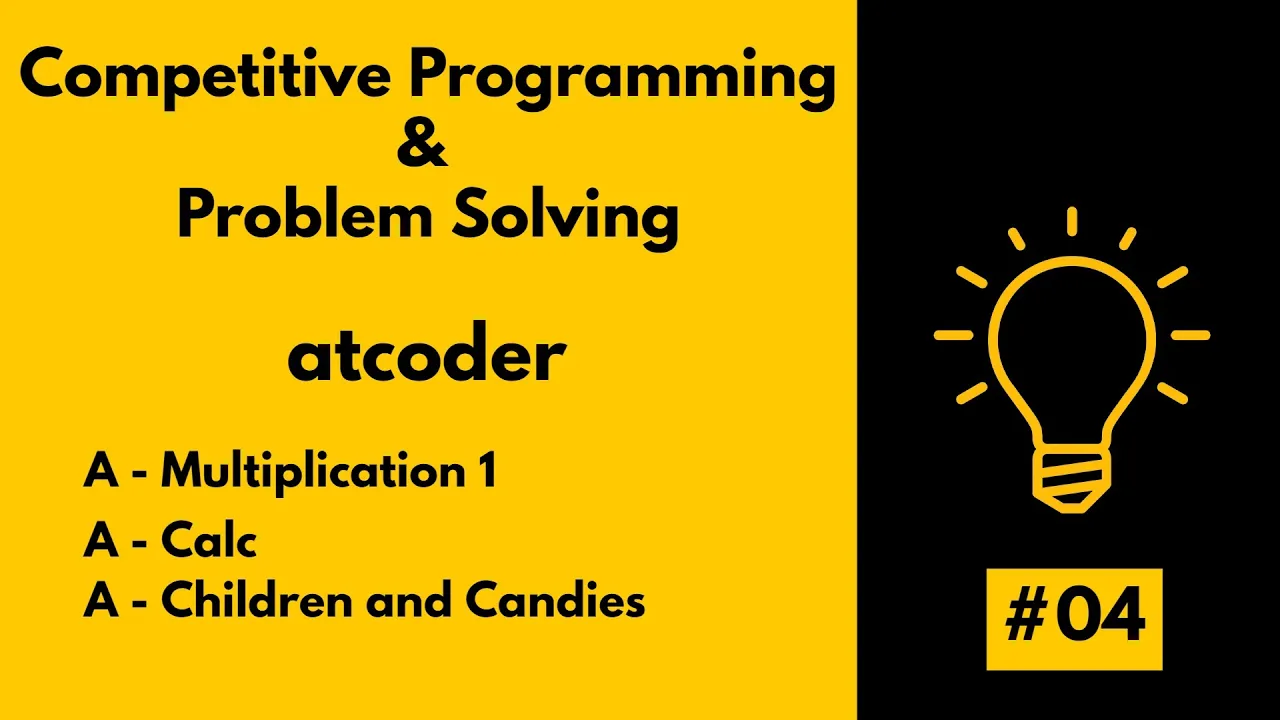 Competitive Programming
&
Problem Solving

atcoder

A - Multiplication 1
A - Calc
A - Children and Candies

#04